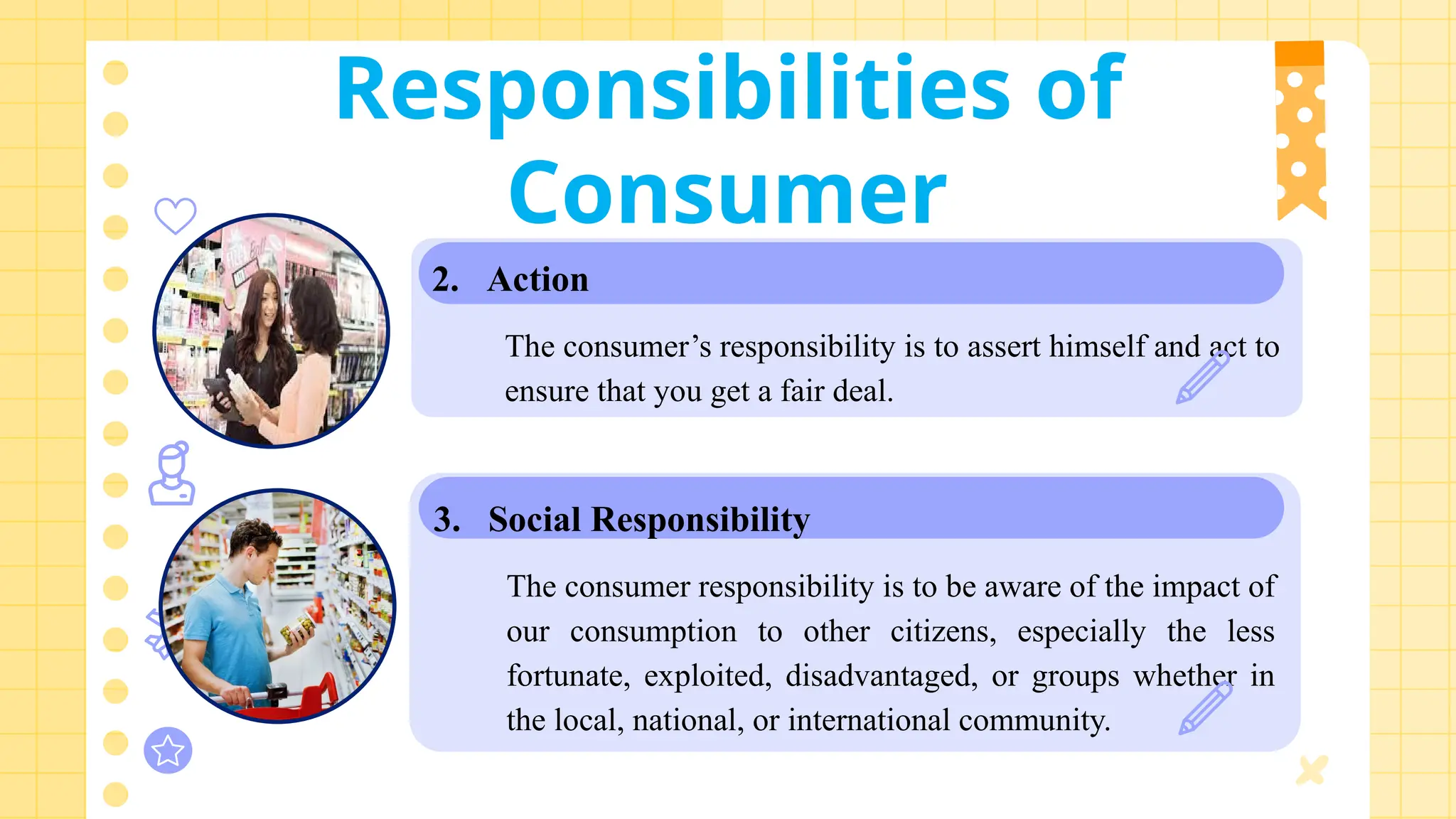 Responsibilities of Consumer

2. Action

The consumer's responsibility is to assert himself and act to ensure that you get a fair deal.

3. Social Responsibility

The consumer responsibility is to be aware of the impact of our consumption to other citizens, especially the less fortunate, exploited, disadvantaged, or groups whether in the local, national, or international community.